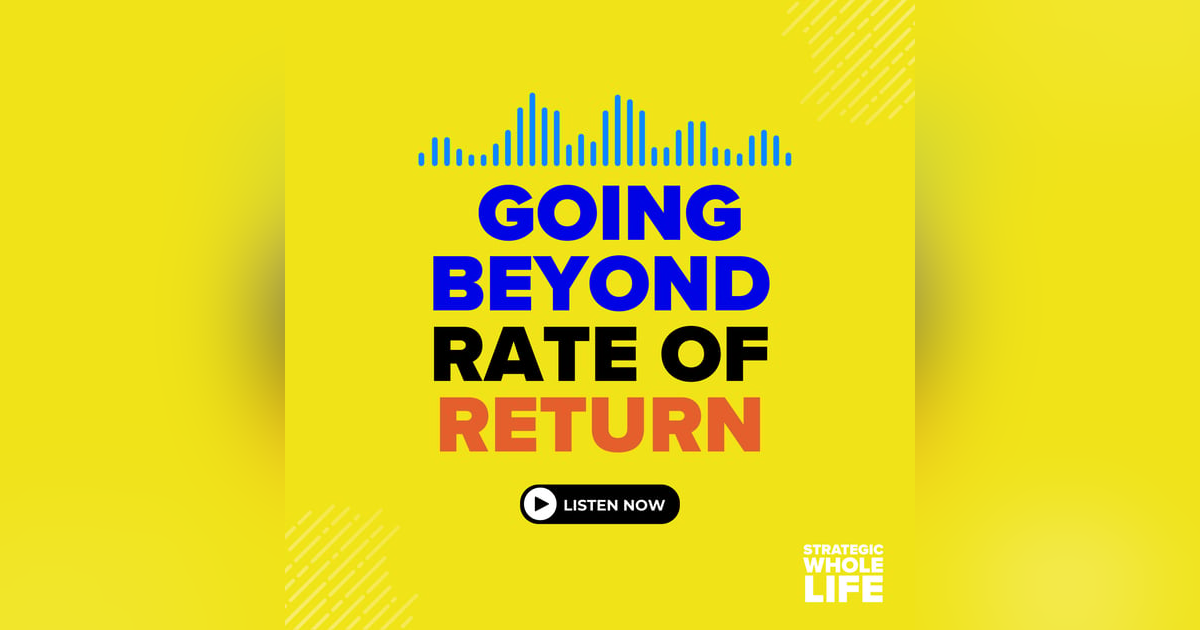 GOING BEYOND RATE OF RETURN

LISTEN NOW

STRATEGIC WHOLE LIFE